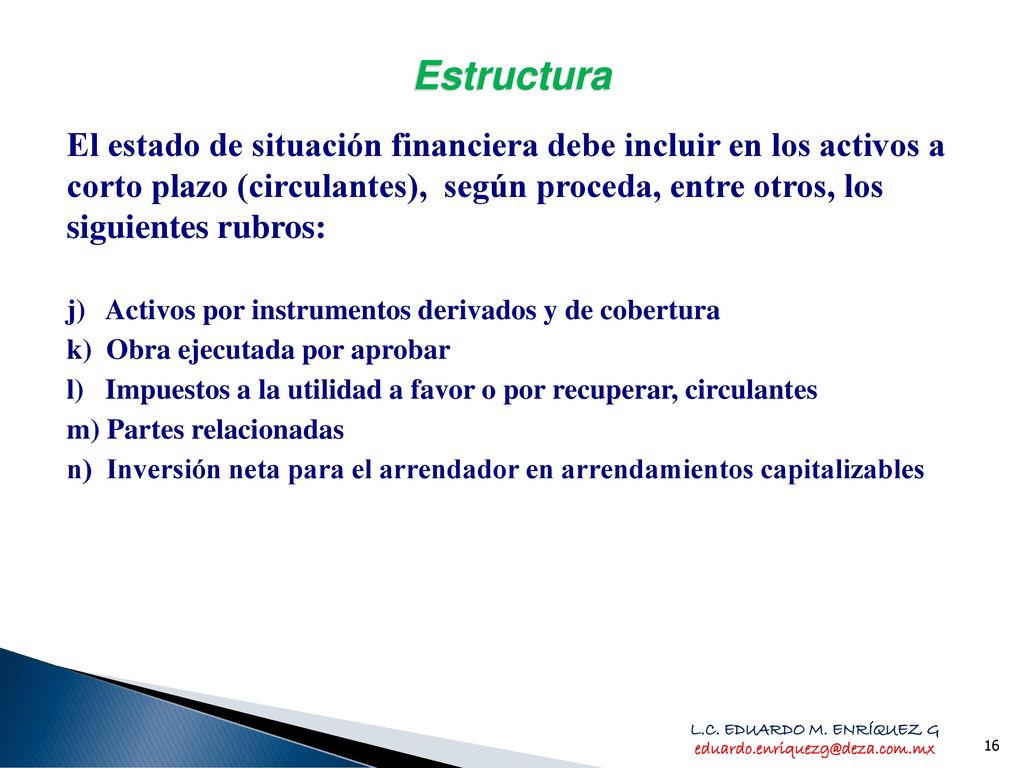 Estructura

El estado de situación financiera debe incluir en los activos a corto plazo (circulantes), según proceda, entre otros, los siguientes rubros:

j) Activos por instrumentos derivados y de cobertura
k) Obra ejecutada por aprobar
l) Impuestos a la utilidad a favor o por recuperar, circulantes
m) Partes relacionadas
n) Inversión neta para el arrendador en arrendamientos capitalizables

L.C. EDUARDO M. ENRÍQUEZ G
eduardo.enriquezg@deza.com.mx

16